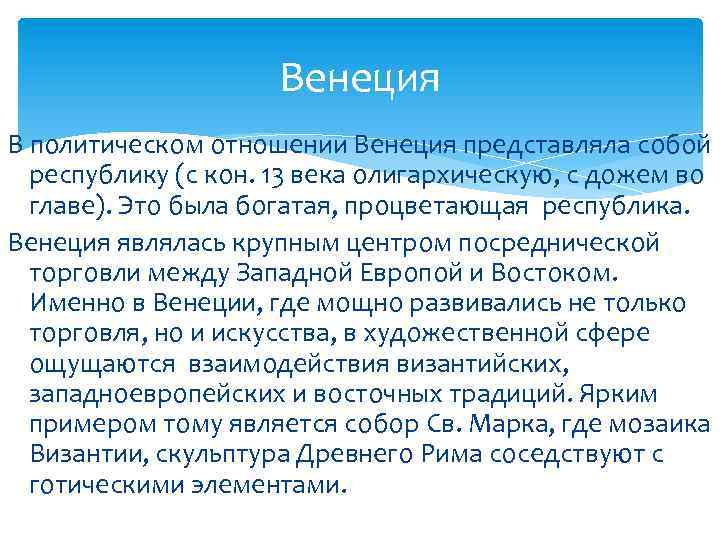 Венеция

В политическом отношении Венеция представляла собой республику (с кон. 13 века олигархическую, с дожем во главе). Это была богатая, процветающая республика.

Венеция являлась крупным центром посреднической торговли между Западной Европой и Востоком. Именно в Венеции, где мощно развивались не только торговля, но и искусства, в художественной сфере ощущаются взаимодействия византийских, западноевропейских и восточных традиций. Ярким примером тому является собор Св. Марка, где мозаика Византии, скульптура Древнего Рима соседствуют с готическими элементами.